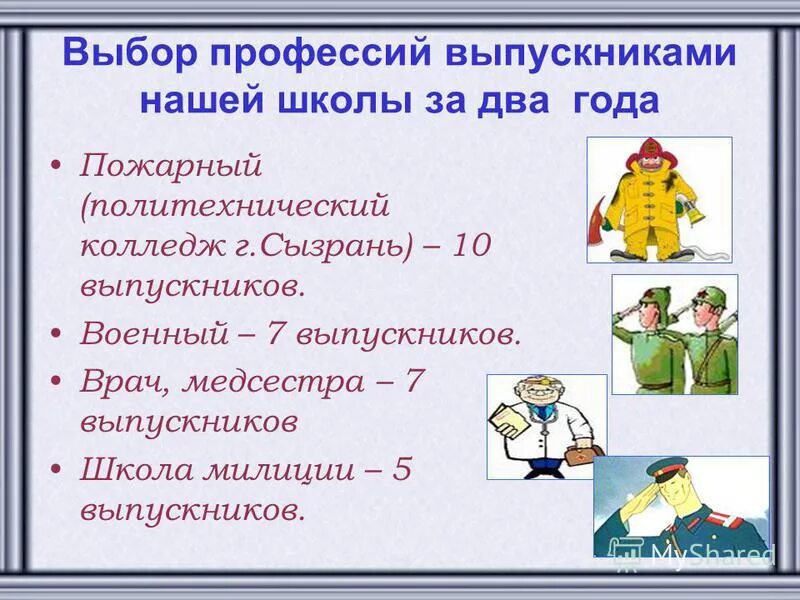 Выбор профессий выпускниками нашей школы за два года

• Пожарный (политехнический колледж г.Сызрань) – 10 выпускников.
• Военный – 7 выпускников.
• Врач, медсестра – 7 выпускников
• Школа милиции – 5 выпускников.

MyShared